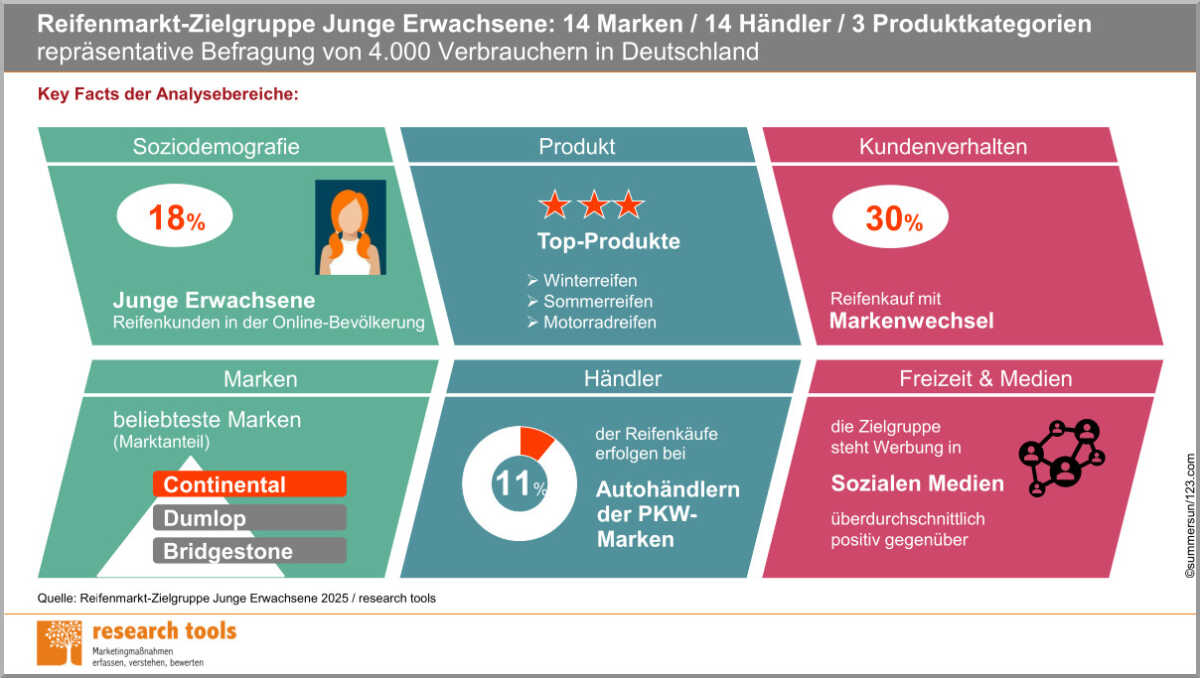 Reifenmarkt-Zielgruppe Junge Erwachsene: 14 Marken / 14 Händler / 3 Produktkategorien
repräsentative Befragung von 4.000 Verbrauchern in Deutschland

Key Facts der Analysebereiche:

Soziodemografie

18%

Junge Erwachsene
Reifenkunden in der Online-Bevölkerung

Produkt

Top-Produkte

➢ Winterreifen
➢ Sommerreifen
➢ Motorradreifen

Kundenverhalten

30%

Reifenkauf mit
Markenwechsel

Marken

beliebteste Marken
(Marktanteil)

Continental
Dumlop
Bridgestone

Händler

11%

der Reifenkäufe erfolgen bei

Autohändlern der PKW-Marken

Freizeit & Medien

die Zielgruppe steht Werbung in

Sozialen Medien

überdurchschnittlich positiv gegenüber

©summersun/123.com

Quelle: Reifenmarkt-Zielgruppe Junge Erwachsene 2025 / research tools

research tools
Marketingmaßnahmen
erfassen, verstehen, bewerten